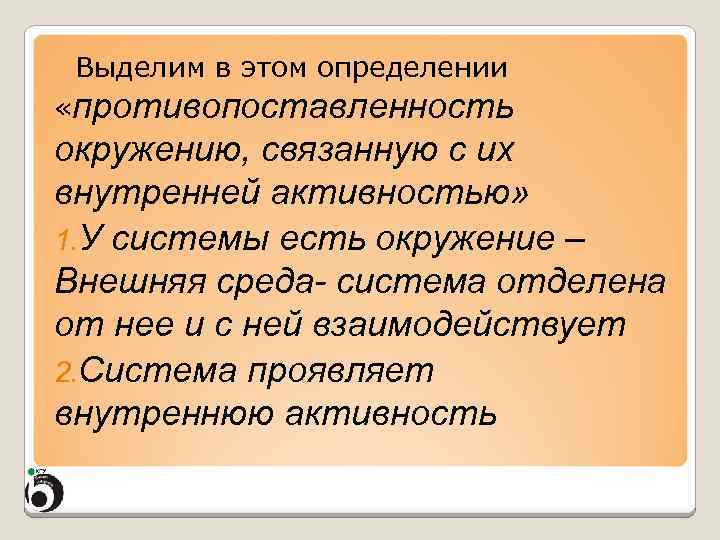 Выделим в этом определении «противопоставленность окружению, связанную с их внутренней активностью»

1. У системы есть окружение – Внешняя среда- система отделена от нее и с ней взаимодействует

2. Система проявляет внутреннюю активность